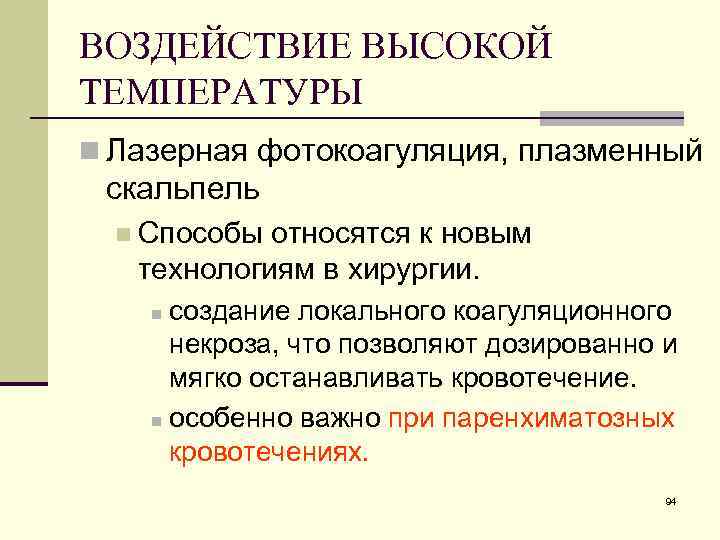 ВОЗДЕЙСТВИЕ ВЫСОКОЙ ТЕМПЕРАТУРЫ

Лазерная фотокоагуляция, плазменный скальпель

Способы относятся к новым технологиям в хирургии.

создание локального коагуляционного некроза, что позволяют дозированно и мягко останавливать кровотечение.

особенно важно при паренхиматозных кровотечениях.

94